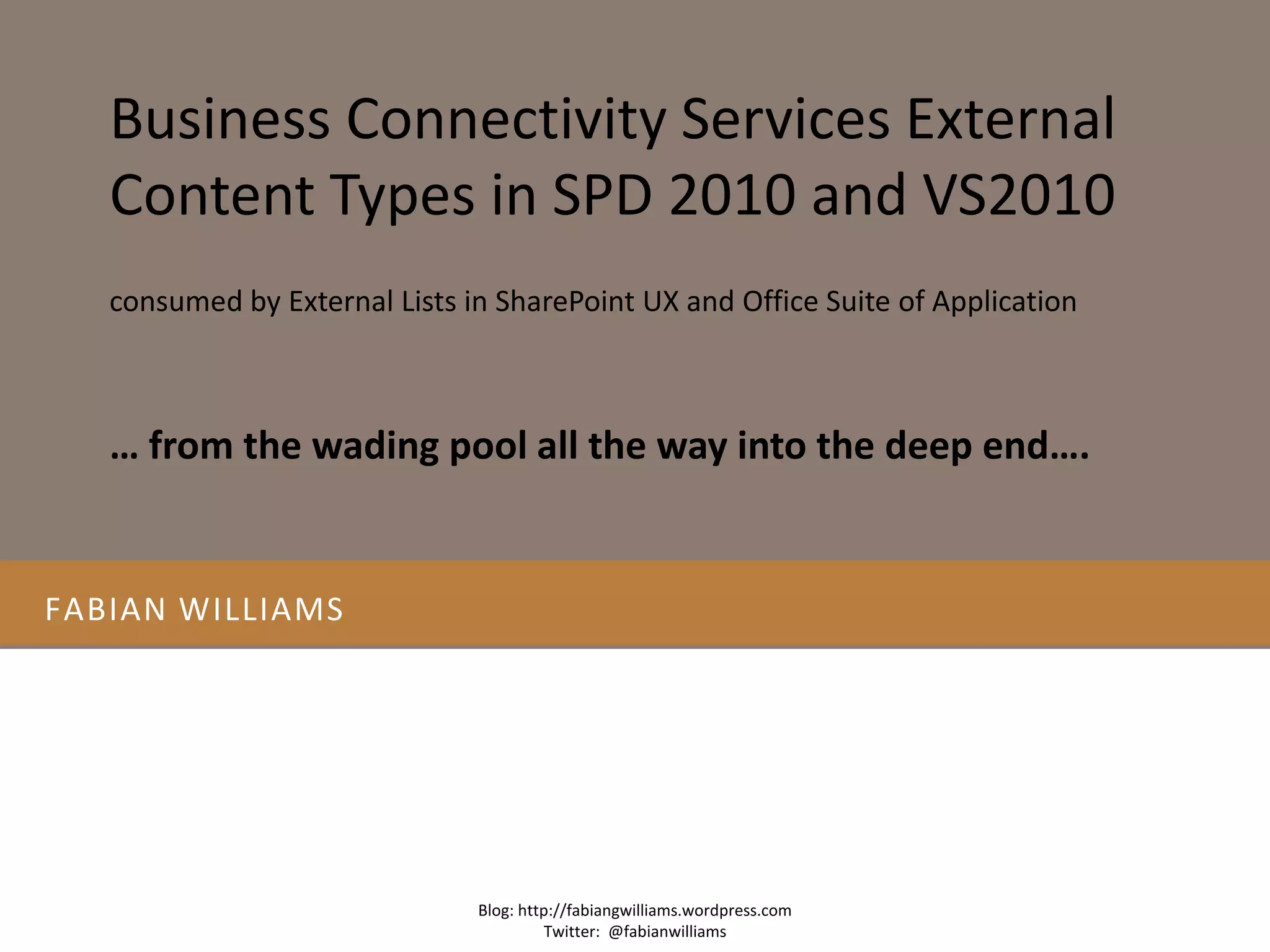 Business Connectivity Services External Content Types in SPD 2010 and VS2010

consumed by External Lists in SharePoint UX and Office Suite of Application

… from the wading pool all the way into the deep end….

FABIAN WILLIAMS

Blog: http://fabiangwilliams.wordpress.com
Twitter: @fabianwilliams